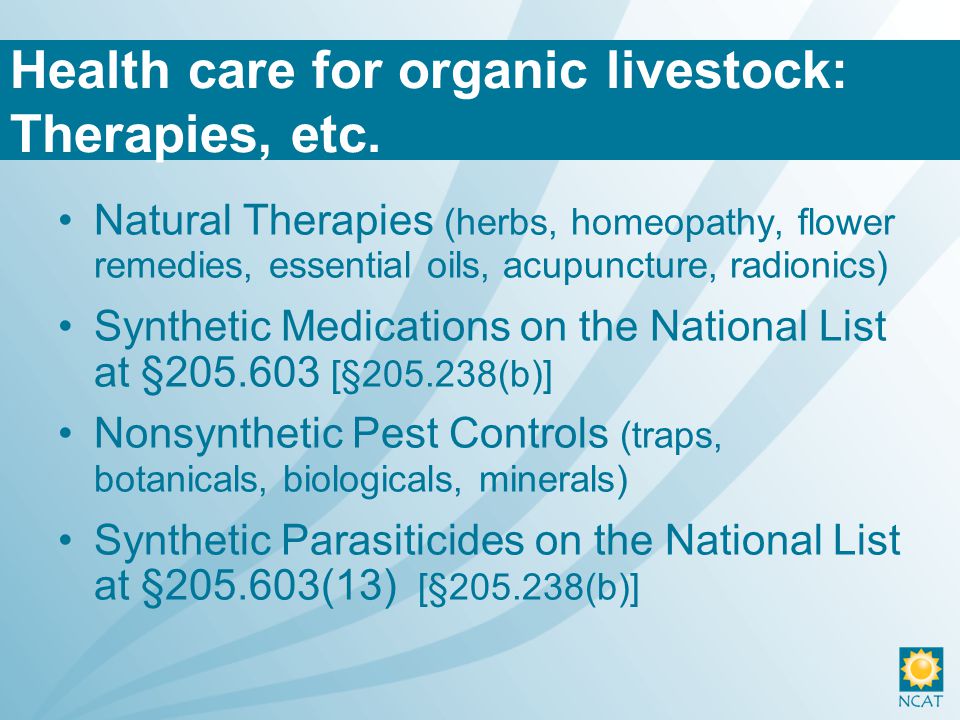 Health care for organic livestock: Therapies, etc.

• Natural Therapies (herbs, homeopathy, flower remedies, essential oils, acupuncture, radionics)
• Synthetic Medications on the National List at §205.603 [§205.238(b)]
• Nonsynthetic Pest Controls (traps, botanicals, biologicals, minerals)
• Synthetic Parasiticides on the National List at §205.603(13) [§205.238(b)]

NCAT